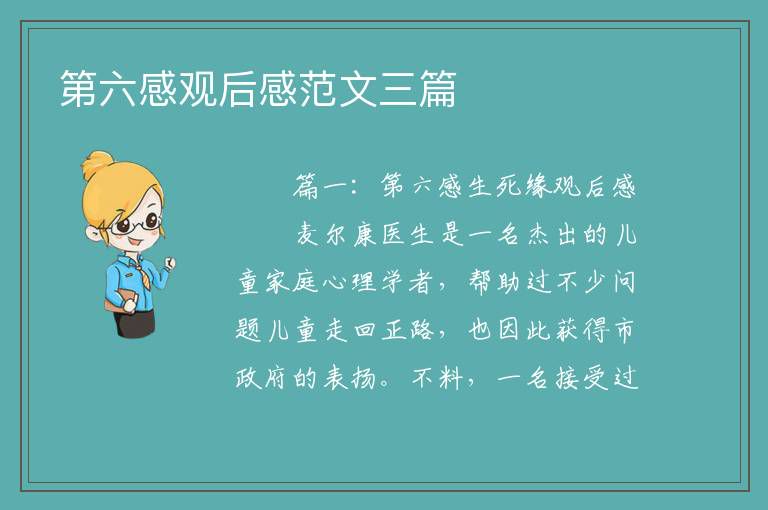 第六感观后感范文三篇

篇一：第六感生死缘观后感

麦尔康医生是一名杰出的儿童家庭心理学者，帮助过不少问题儿童走回正路，也因此获得市政府的表扬。不料，一名接受过